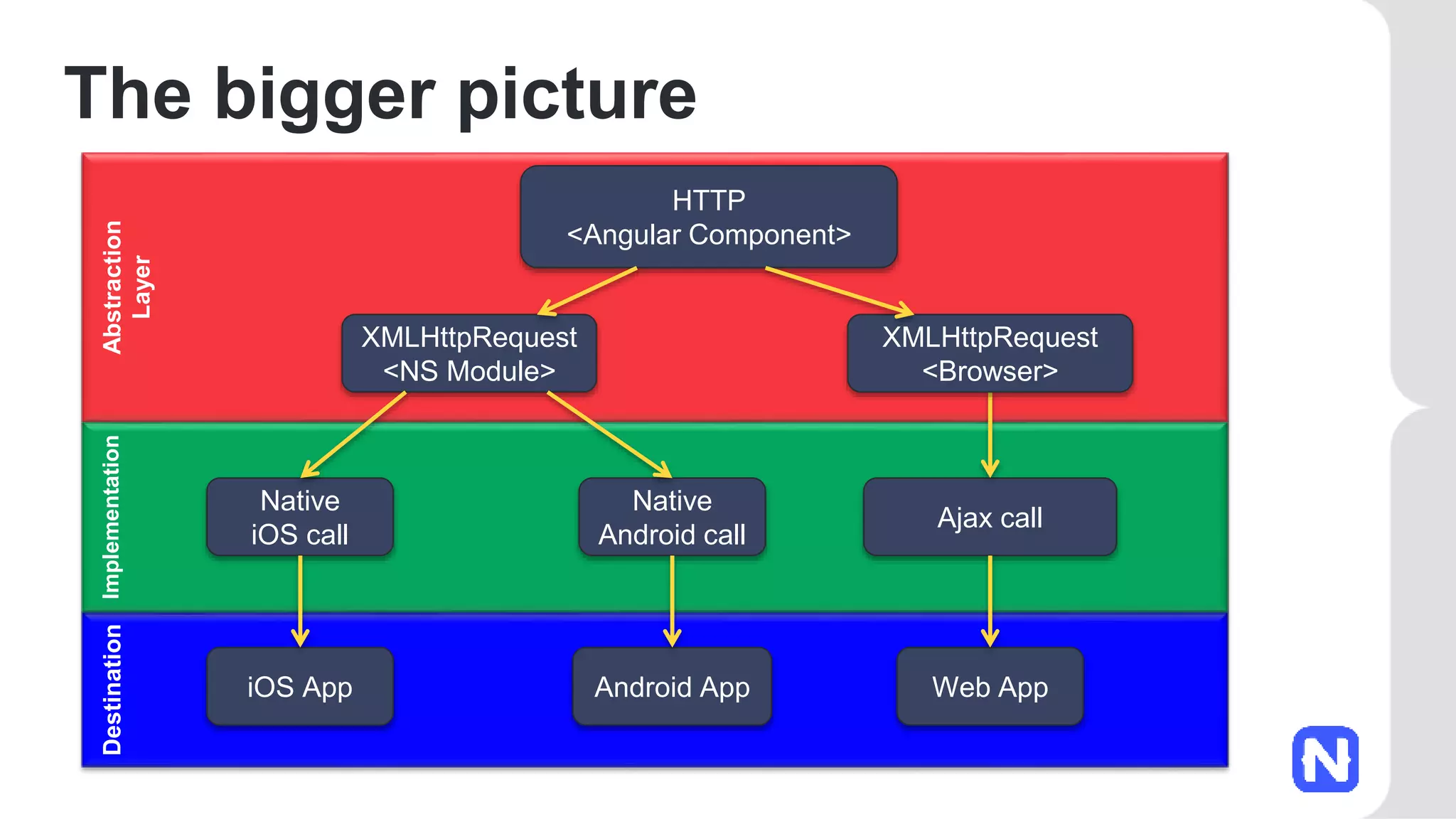 The bigger picture

Abstraction Layer

HTTP
<Angular Component>

XMLHttpRequest
<NS Module>

XMLHttpRequest
<Browser>

Implementation

Native
iOS call

Native
Android call

Ajax call

Destination

iOS App

Android App

Web App

N